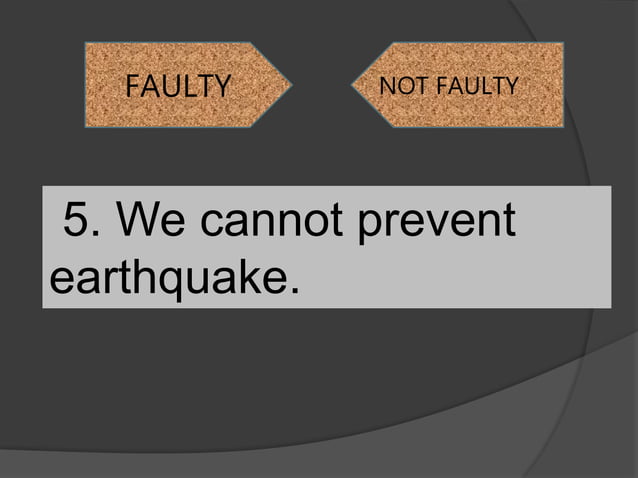 FAULTY

NOT FAULTY

5. We cannot prevent earthquake.